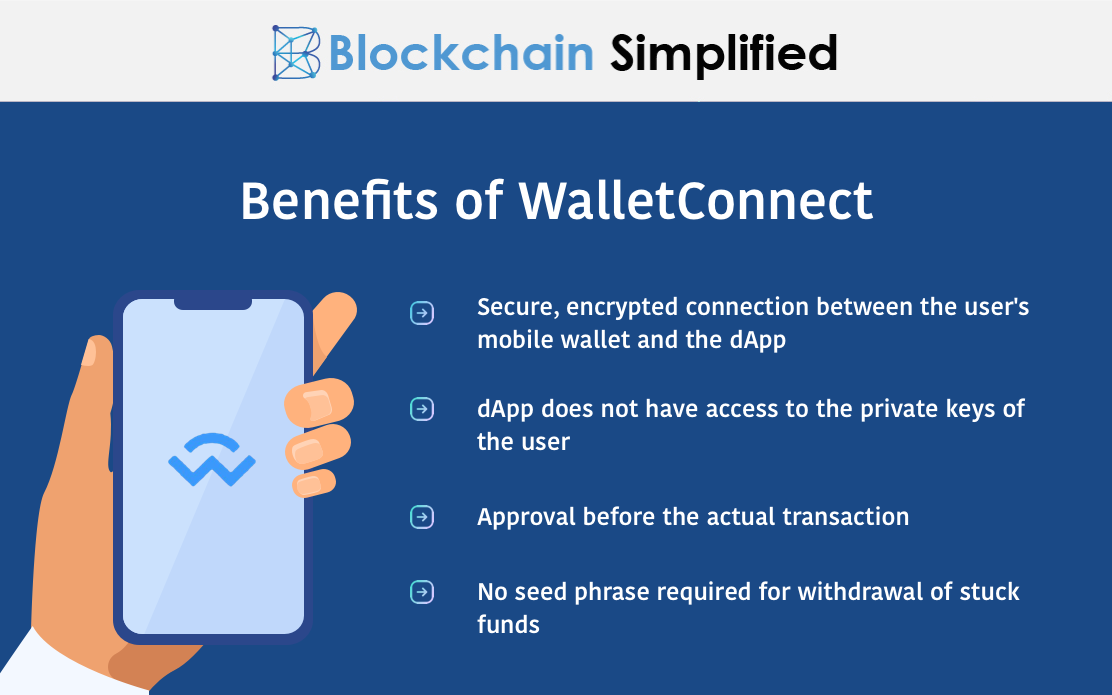 Blockchain Simplified

Benefits of WalletConnect

Secure, encrypted connection between the user's mobile wallet and the dApp

dApp does not have access to the private keys of the user

Approval before the actual transaction

No seed phrase required for withdrawal of stuck funds